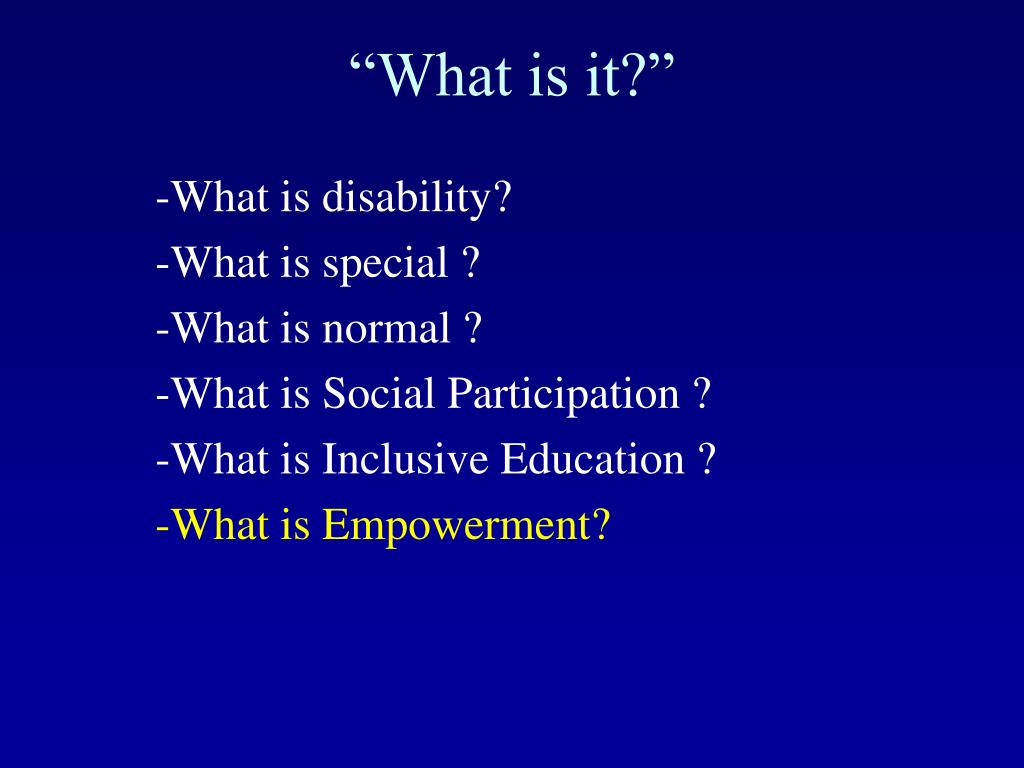 “What is it?”

-What is disability?
-What is special ?
-What is normal ?
-What is Social Participation ?
-What is Inclusive Education ?
-What is Empowerment?